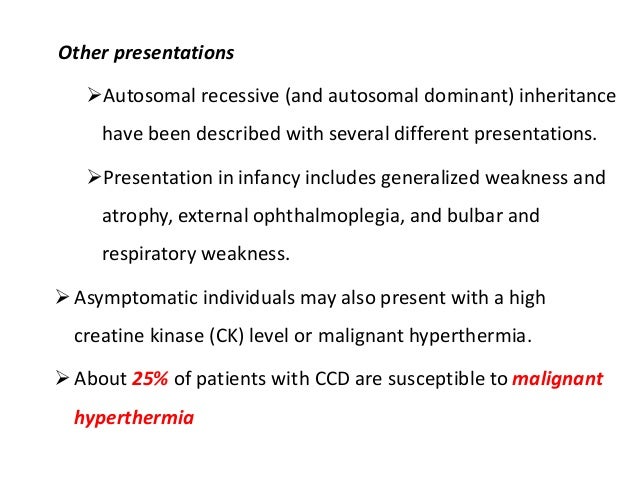 Other presentations

➢Autosomal recessive (and autosomal dominant) inheritance have been described with several different presentations.

➢Presentation in infancy includes generalized weakness and atrophy, external ophthalmoplegia, and bulbar and respiratory weakness.

➢ Asymptomatic individuals may also present with a high creatine kinase (CK) level or malignant hyperthermia.

➢ About 25% of patients with CCD are susceptible to malignant hyperthermia